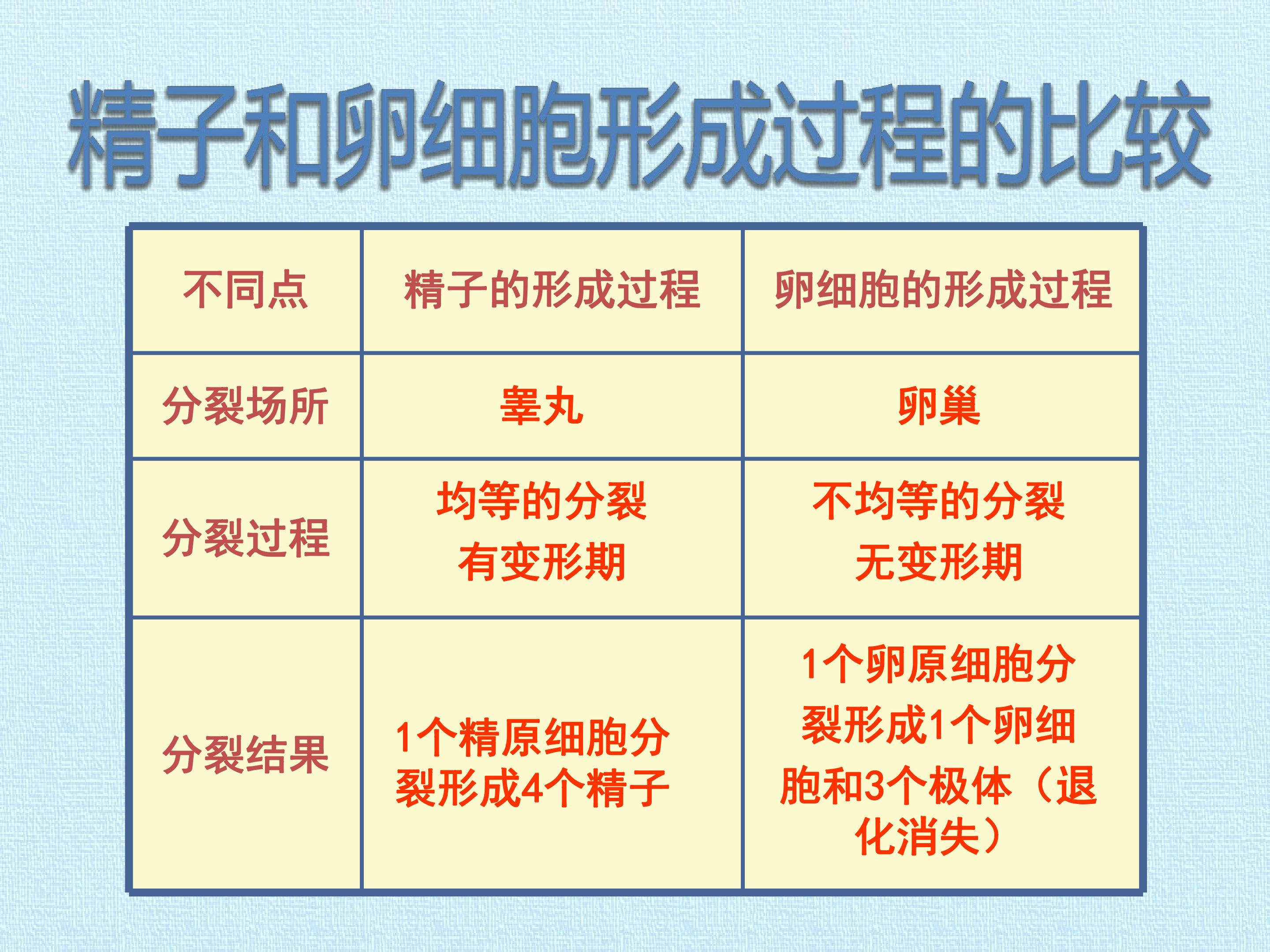 精子和卵细胞形成过程的比较

| 不同点 | 精子的形成过程 | 卵细胞的形成过程 |
|---|---|---|
| 分裂场所 | 睾丸 | 卵巢 |
| 分裂过程 | 均等的分裂 有变形期 | 不均等的分裂 无变形期 |
| 分裂结果 | 1个精原细胞分裂形成4个精子 | 1个卵原细胞分裂形成1个卵细胞和3个极体（退化消失） |